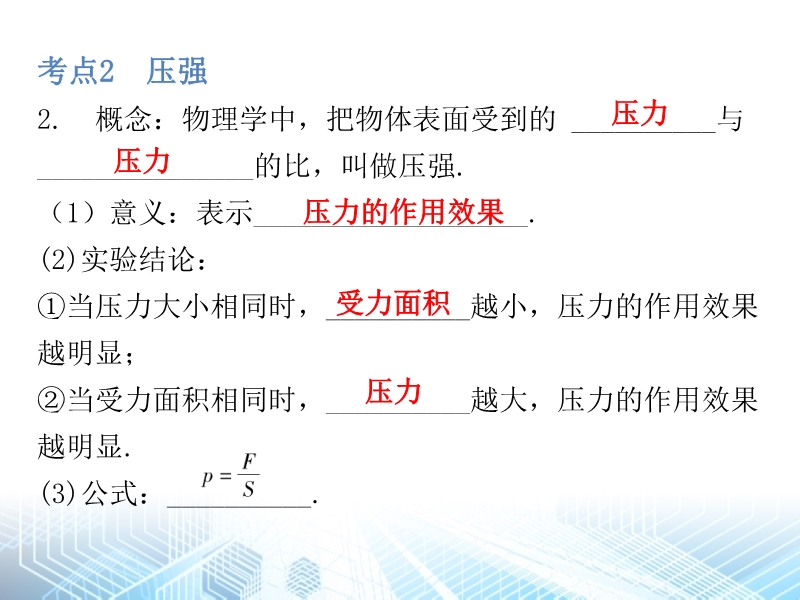 考点2　压强

2.　概念：物理学中，把物体表面受到的 压力 与 压力 的比，叫做压强.

（1）意义：表示 压力的作用效果 .

(2)实验结论：

①当压力大小相同时， 受力面积 越小，压力的作用效果越明显；

②当受力面积相同时， 压力 越大，压力的作用效果越明显.

(3)公式： $p=\frac{F}{S}$ .